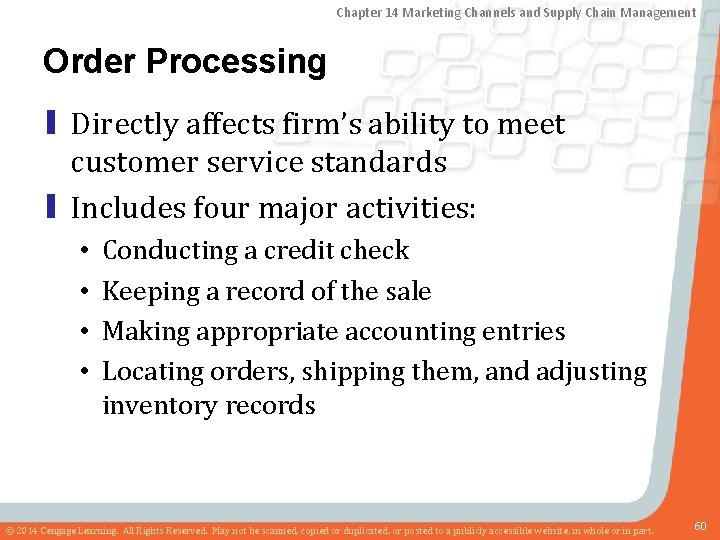 Chapter 14 Marketing Channels and Supply Chain Management

Order Processing

Directly affects firm's ability to meet customer service standards

Includes four major activities:

• Conducting a credit check
• Keeping a record of the sale
• Making appropriate accounting entries
• Locating orders, shipping them, and adjusting inventory records

© 2014 Cengage Learning. All Rights Reserved. May not be scanned, copied or duplicated, or posted to a publicly accessible website, in whole or in part.

60